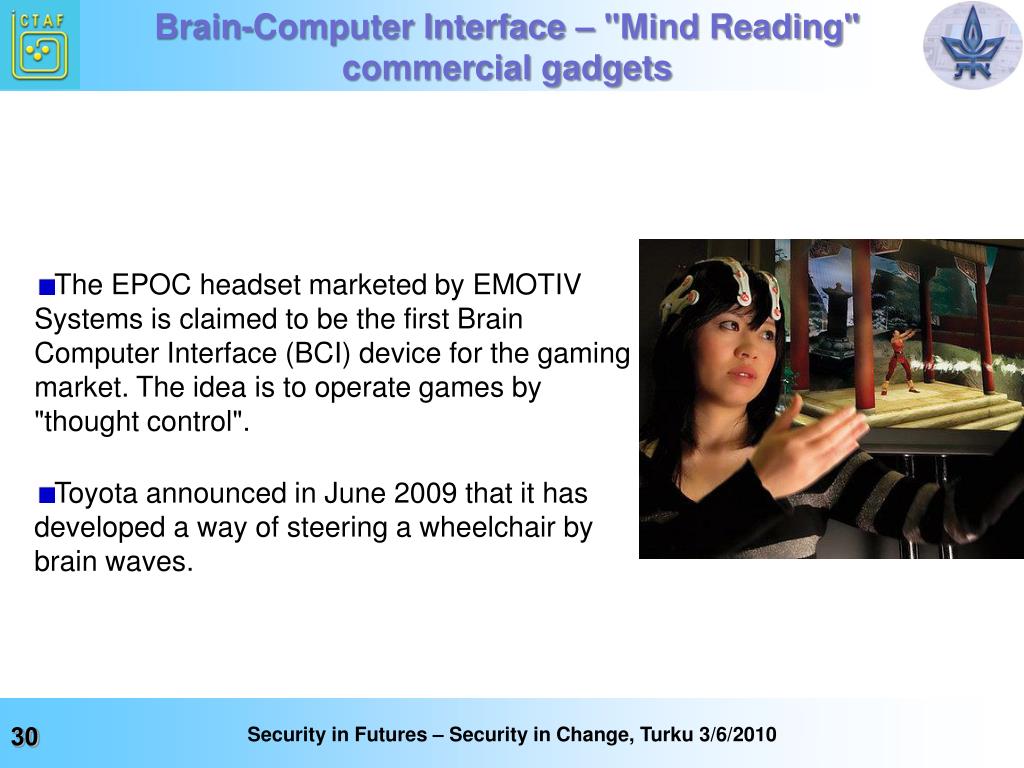 ICTAF

Brain-Computer Interface – "Mind Reading" commercial gadgets

The EPOC headset marketed by EMOTIV Systems is claimed to be the first Brain Computer Interface (BCI) device for the gaming market. The idea is to operate games by "thought control".

Toyota announced in June 2009 that it has developed a way of steering a wheelchair by brain waves.

30

Security in Futures – Security in Change, Turku 3/6/2010